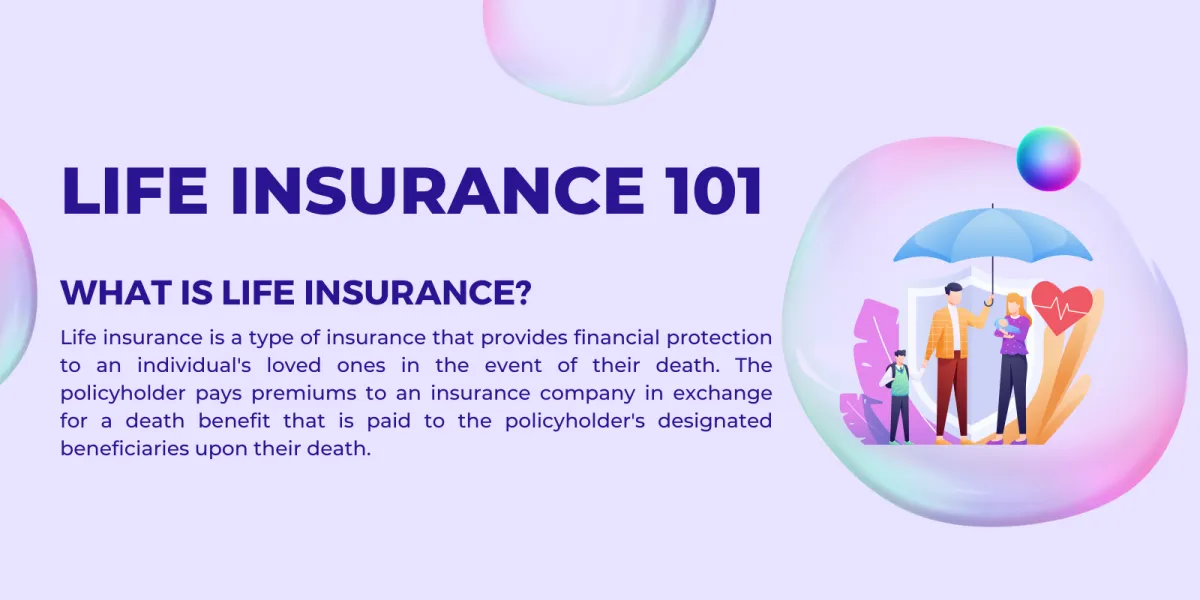 LIFE INSURANCE 101

WHAT IS LIFE INSURANCE?

Life insurance is a type of insurance that provides financial protection to an individual's loved ones in the event of their death. The policyholder pays premiums to an insurance company in exchange for a death benefit that is paid to the policyholder's designated beneficiaries upon their death.